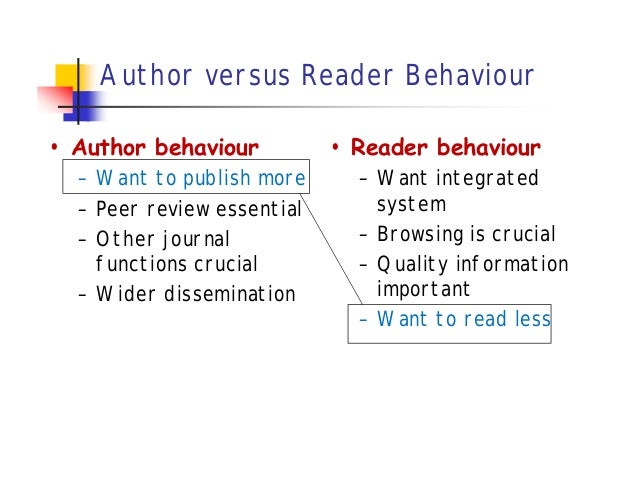 Author versus Reader Behaviour

• Author behaviour
– Want to publish more
– Peer review essential
– Other journal functions crucial
– Wider dissemination

• Reader behaviour
– Want integrated system
– Browsing is crucial
– Quality information important
– Want to read less